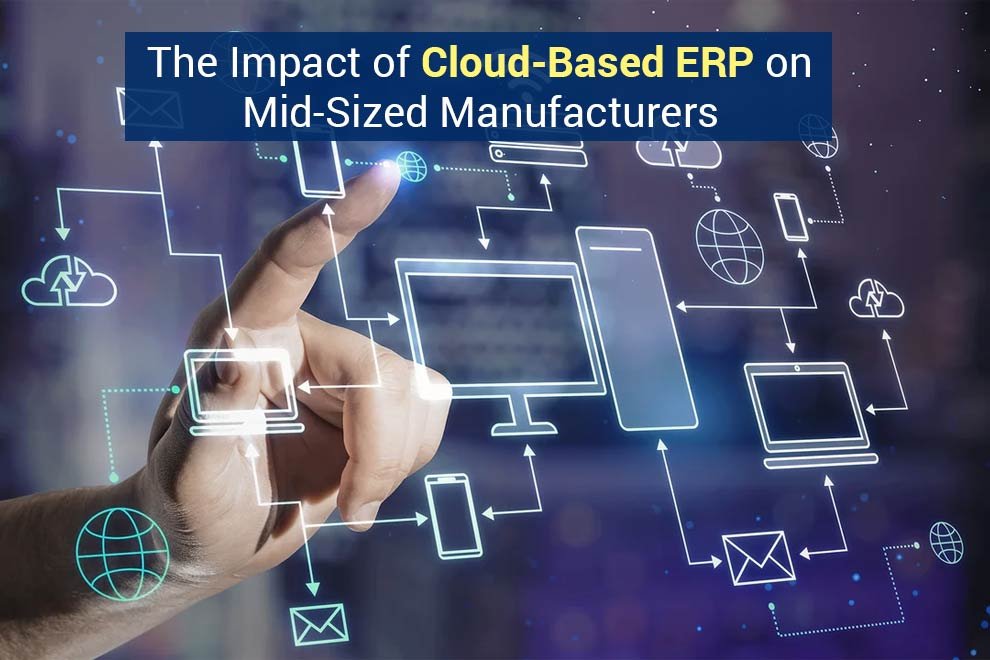 The Impact of Cloud-Based ERP on Mid-Sized Manufacturers